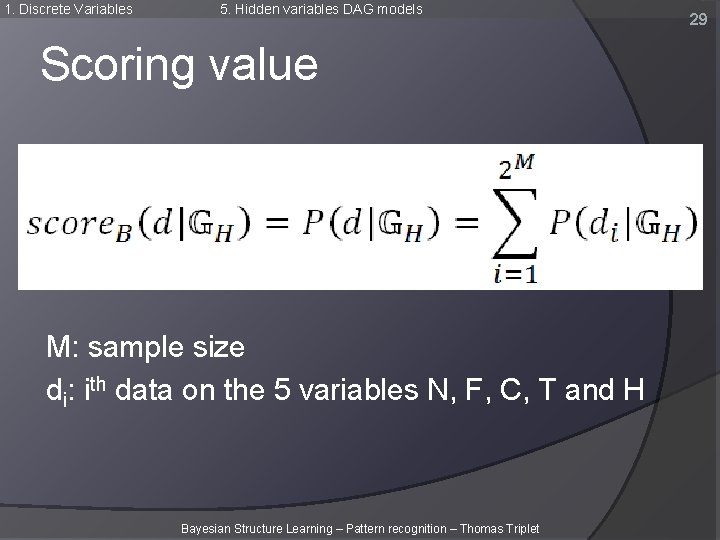 1. Discrete Variables 5. Hidden variables DAG models

29

Scoring value

$score_B(d|\mathbb{G}_H) = P(d|\mathbb{G}_H) = \sum_{i=1}^{2^M} P(d_i|\mathbb{G}_H)$

M: sample size

$d_i$: $i^{th}$ data on the 5 variables N, F, C, T and H

Bayesian Structure Learning – Pattern recognition – Thomas Triplet